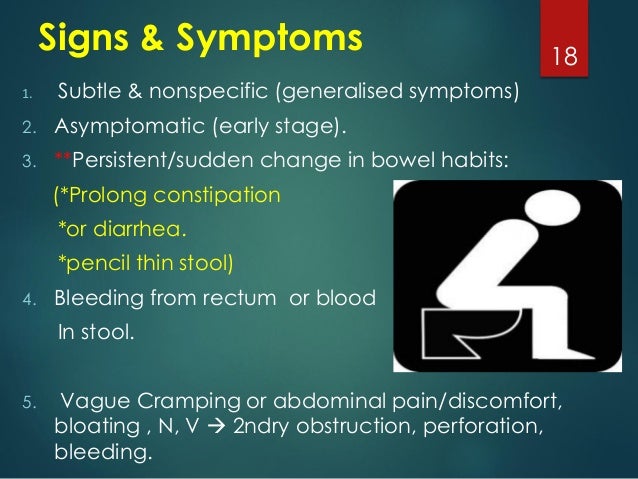 Signs & Symptoms

18

1. Subtle & nonspecific (generalised symptoms)
2. Asymptomatic (early stage).
3. **Persistent/sudden change in bowel habits:
(*Prolong constipation
*or diarrhea.
*pencil thin stool)
4. Bleeding from rectum or blood
In stool.

5. Vague Cramping or abdominal pain/discomfort, bloating , N, V → 2ndry obstruction, perforation, bleeding.